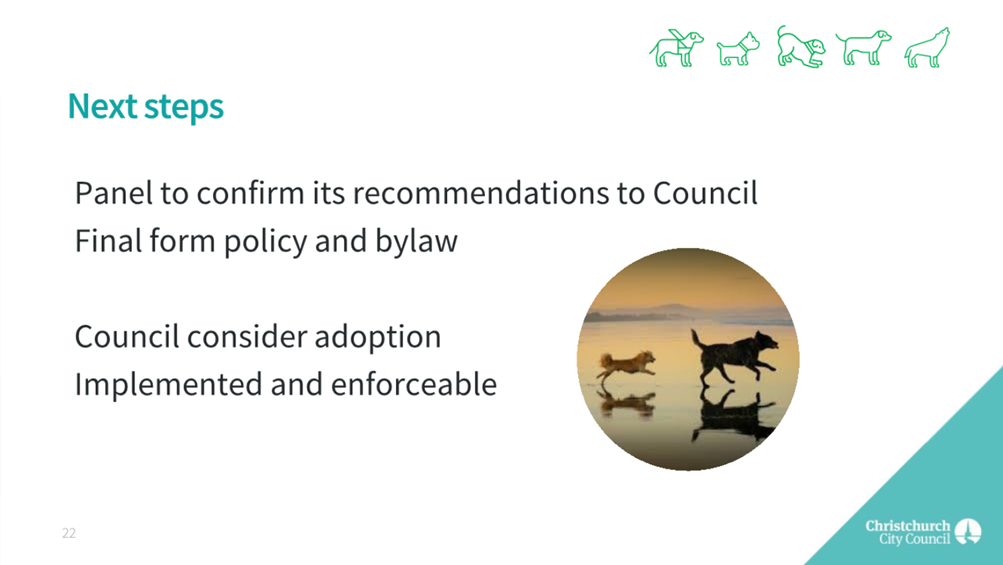 Next steps

Panel to confirm its recommendations to Council
Final form policy and bylaw

Council consider adoption
Implemented and enforceable

22

Christchurch City Council